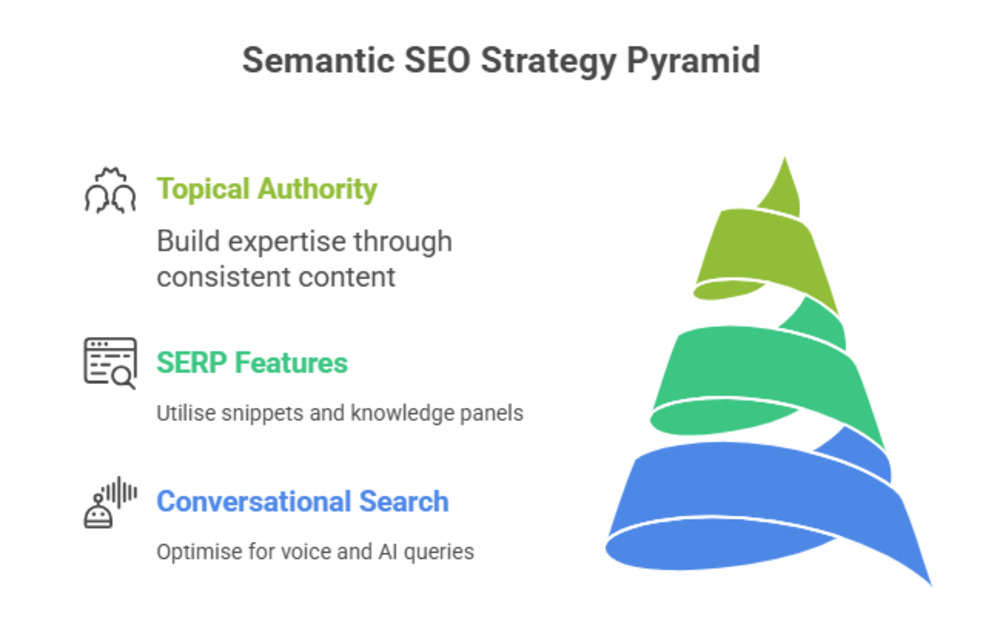 Semantic SEO Strategy Pyramid

Topical Authority

Build expertise through consistent content

SERP Features

Utilise snippets and knowledge panels

Conversational Search

Optimise for voice and AI queries